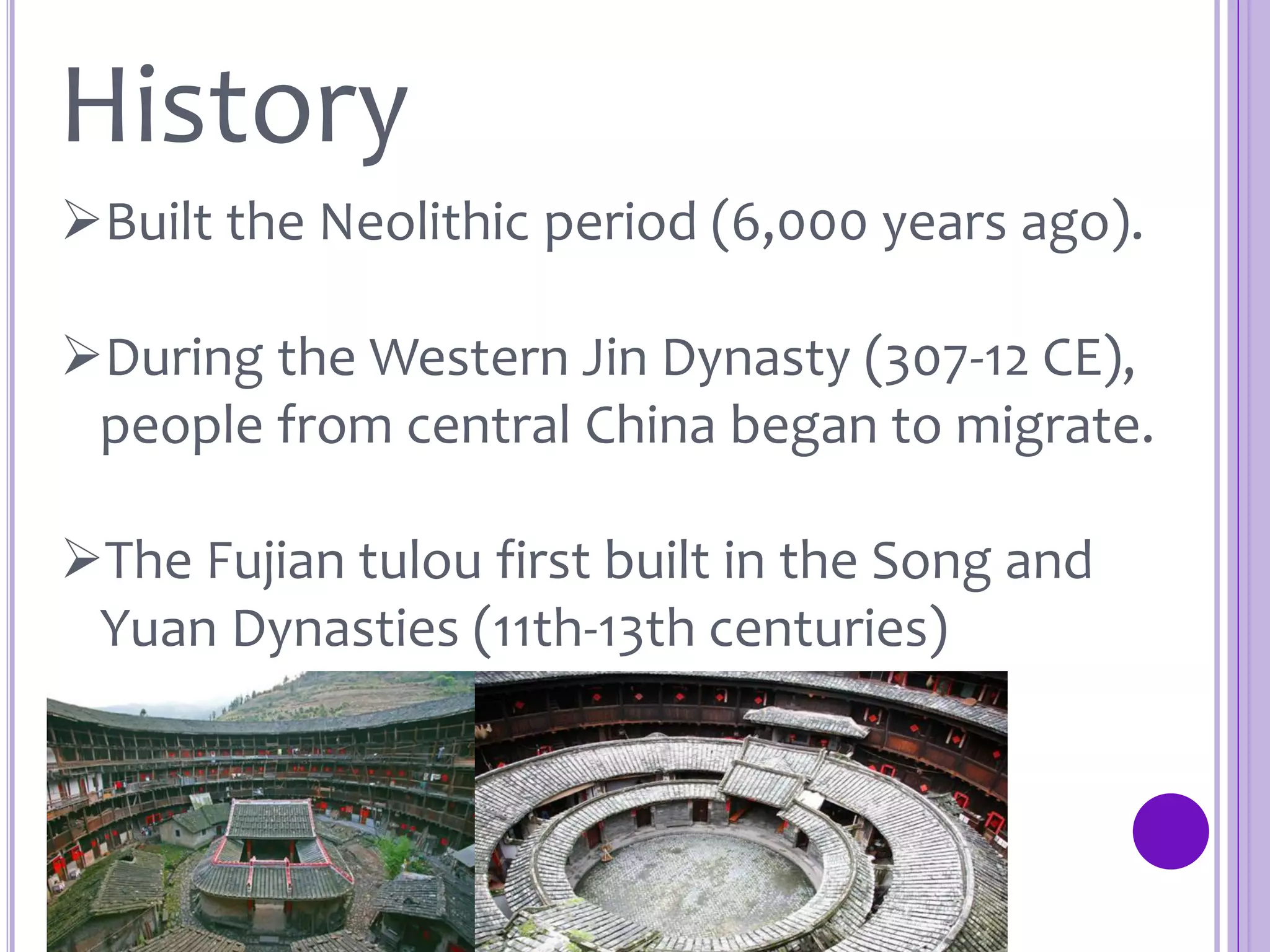 History

➢Built the Neolithic period (6,000 years ago).

➢During the Western Jin Dynasty (307-12 CE), people from central China began to migrate.

➢The Fujian tulou first built in the Song and Yuan Dynasties (11th-13th centuries)